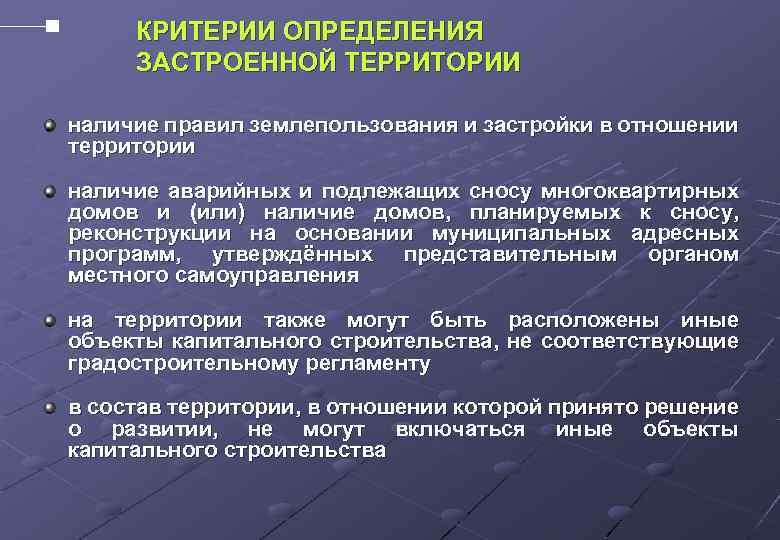 КРИТЕРИИ ОПРЕДЕЛЕНИЯ ЗАСТРОЕННОЙ ТЕРРИТОРИИ

наличие правил землепользования и застройки в отношении территории

наличие аварийных и подлежащих сносу многоквартирных домов и (или) наличие домов, планируемых к сносу, реконструкции на основании муниципальных адресных программ, утверждённых представительным органом местного самоуправления

на территории также могут быть расположены иные объекты капитального строительства, не соответствующие градостроительному регламенту

в состав территории, в отношении которой принято решение о развитии, не могут включаться иные объекты капитального строительства